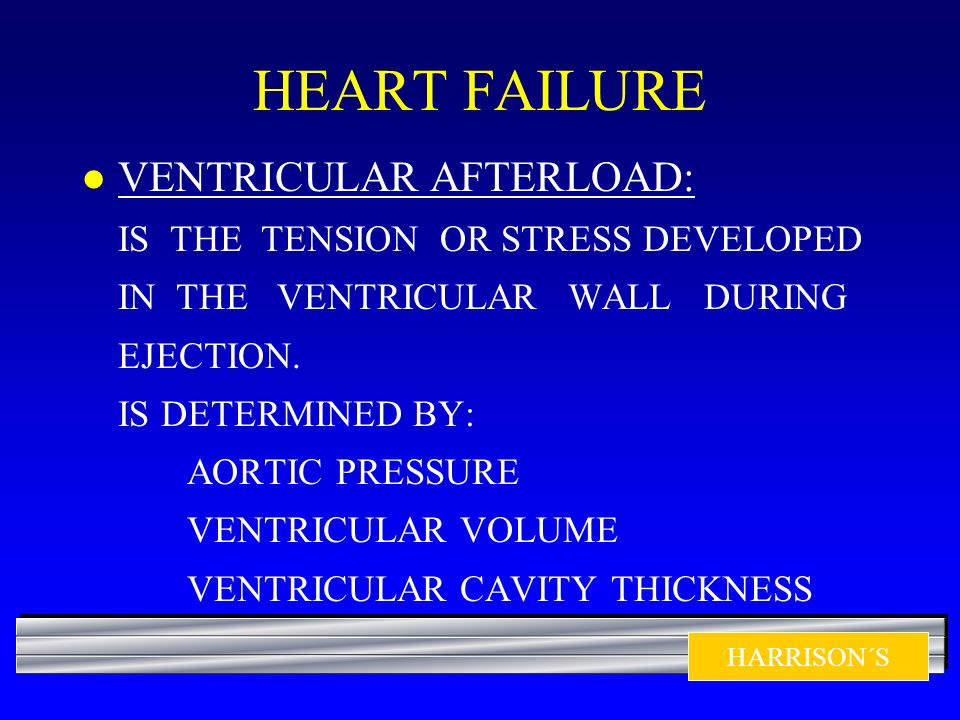 HEART FAILURE

● VENTRICULAR AFTERLOAD:

IS THE TENSION OR STRESS DEVELOPED IN THE VENTRICULAR WALL DURING EJECTION.

IS DETERMINED BY:

AORTIC PRESSURE

VENTRICULAR VOLUME

VENTRICULAR CAVITY THICKNESS

HARRISON´S